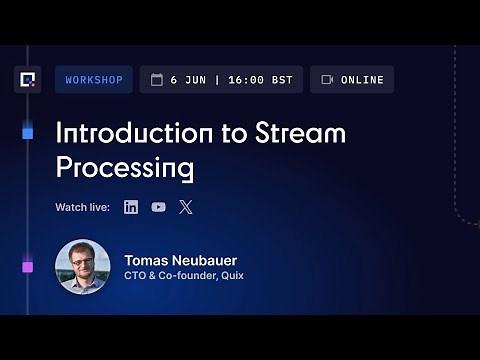 WORKSHOP

6 JUN | 16:00 BST

ONLINE

Introduction to Stream Processing

Watch live:

Tomas Neubauer
CTO & Co-founder, Quix